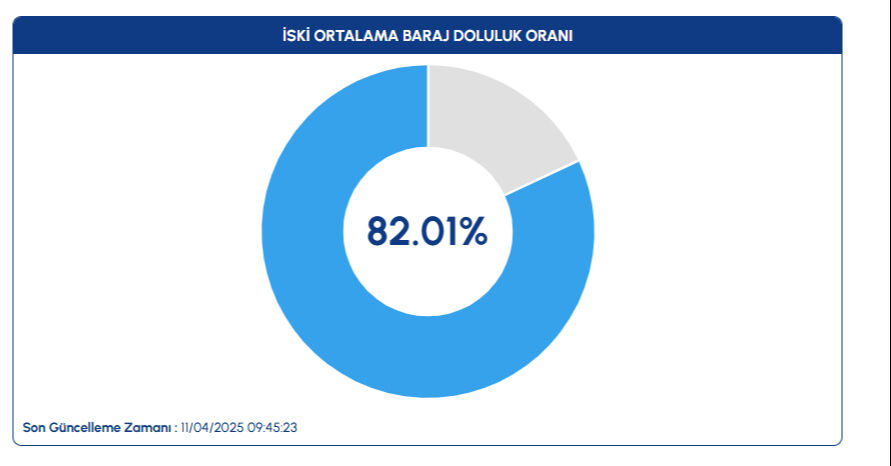 İSKİ ORTALAMA BARAJ DOLULUK ORANI

82.01%

Son Güncelleme Zamanı : 11/04/2025 09:45:23